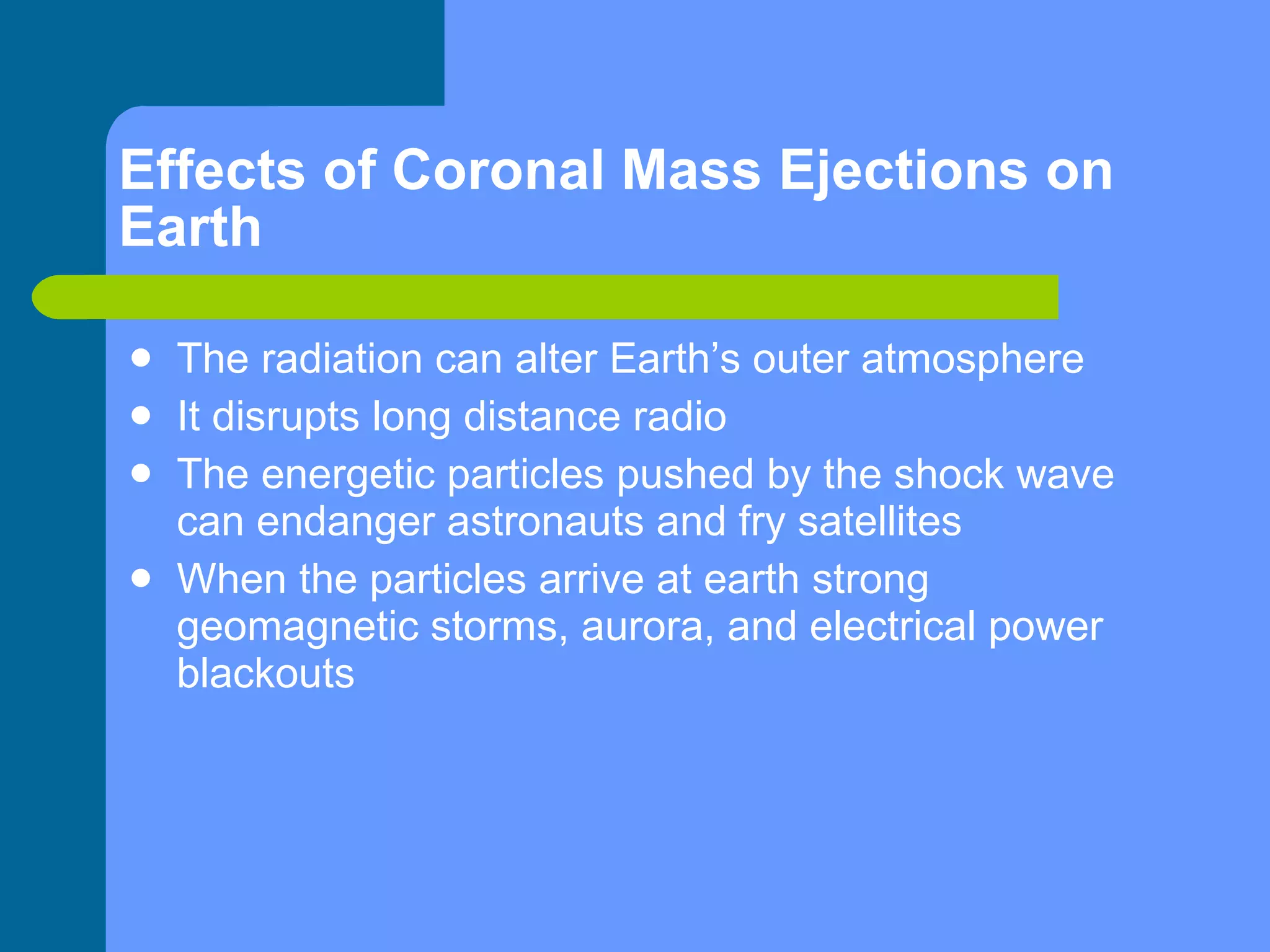 Effects of Coronal Mass Ejections on Earth

• The radiation can alter Earth's outer atmosphere
• It disrupts long distance radio
• The energetic particles pushed by the shock wave can endanger astronauts and fry satellites
• When the particles arrive at earth strong geomagnetic storms, aurora, and electrical power blackouts